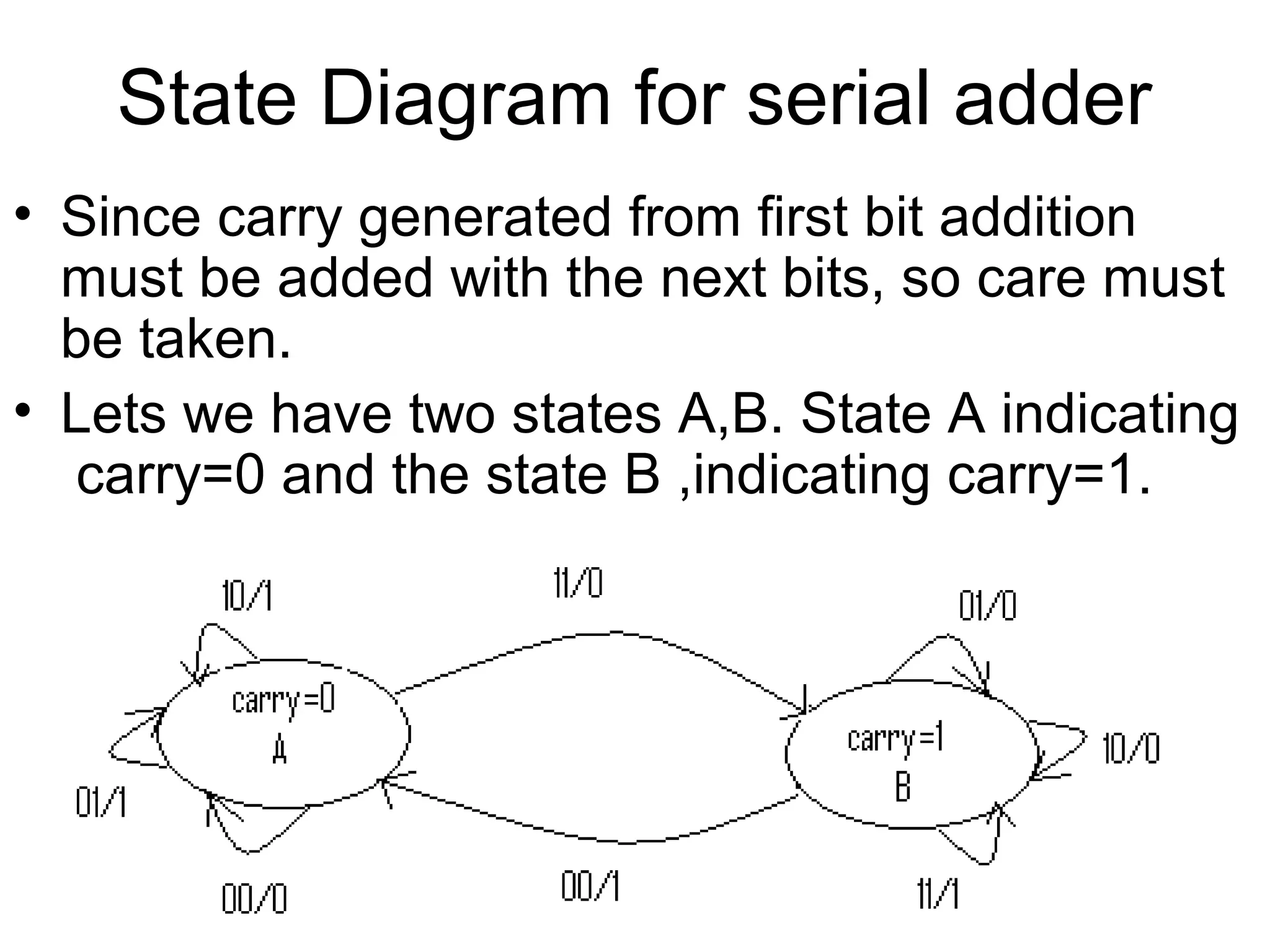 State Diagram for serial adder

• Since carry generated from first bit addition must be added with the next bits, so care must be taken.

• Lets we have two states A,B. State A indicating carry=0 and the state B ,indicating carry=1.

10/1

11/0

01/0

carry=0
A

carry=1
B

10/0

01/1

00/0

00/1

11/1